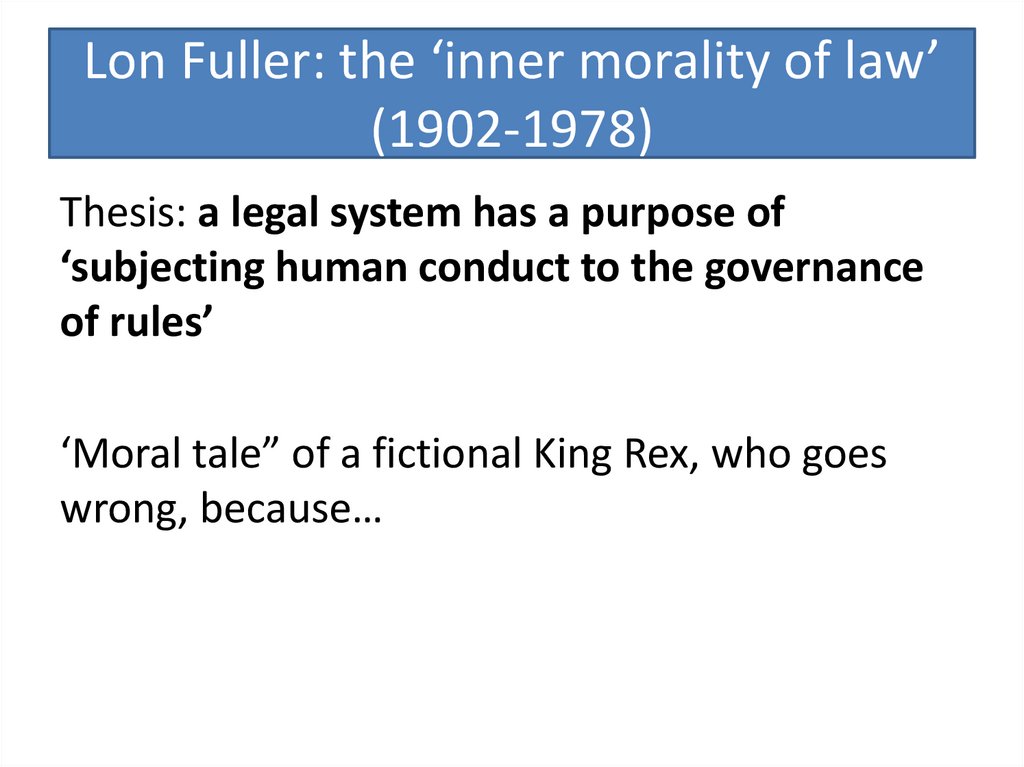 Lon Fuller: the ‘inner morality of law’ (1902-1978)

Thesis: a legal system has a purpose of ‘subjecting human conduct to the governance of rules’

‘Moral tale” of a fictional King Rex, who goes wrong, because…